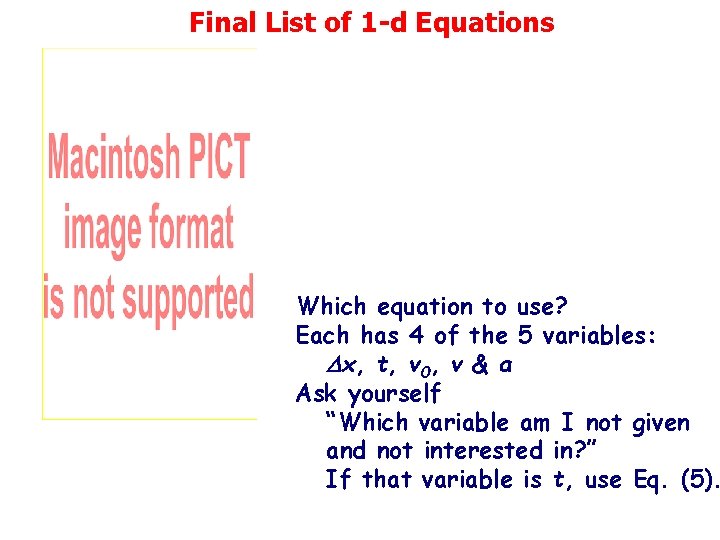 Final List of 1-d Equations

Macintosh PICT image format is not supported

Which equation to use?
Each has 4 of the 5 variables:
$\Delta x$, $t$, $v_0$, $v$ & $a$
Ask yourself
"Which variable am I not given and not interested in?"
If that variable is $t$, use Eq. (5).